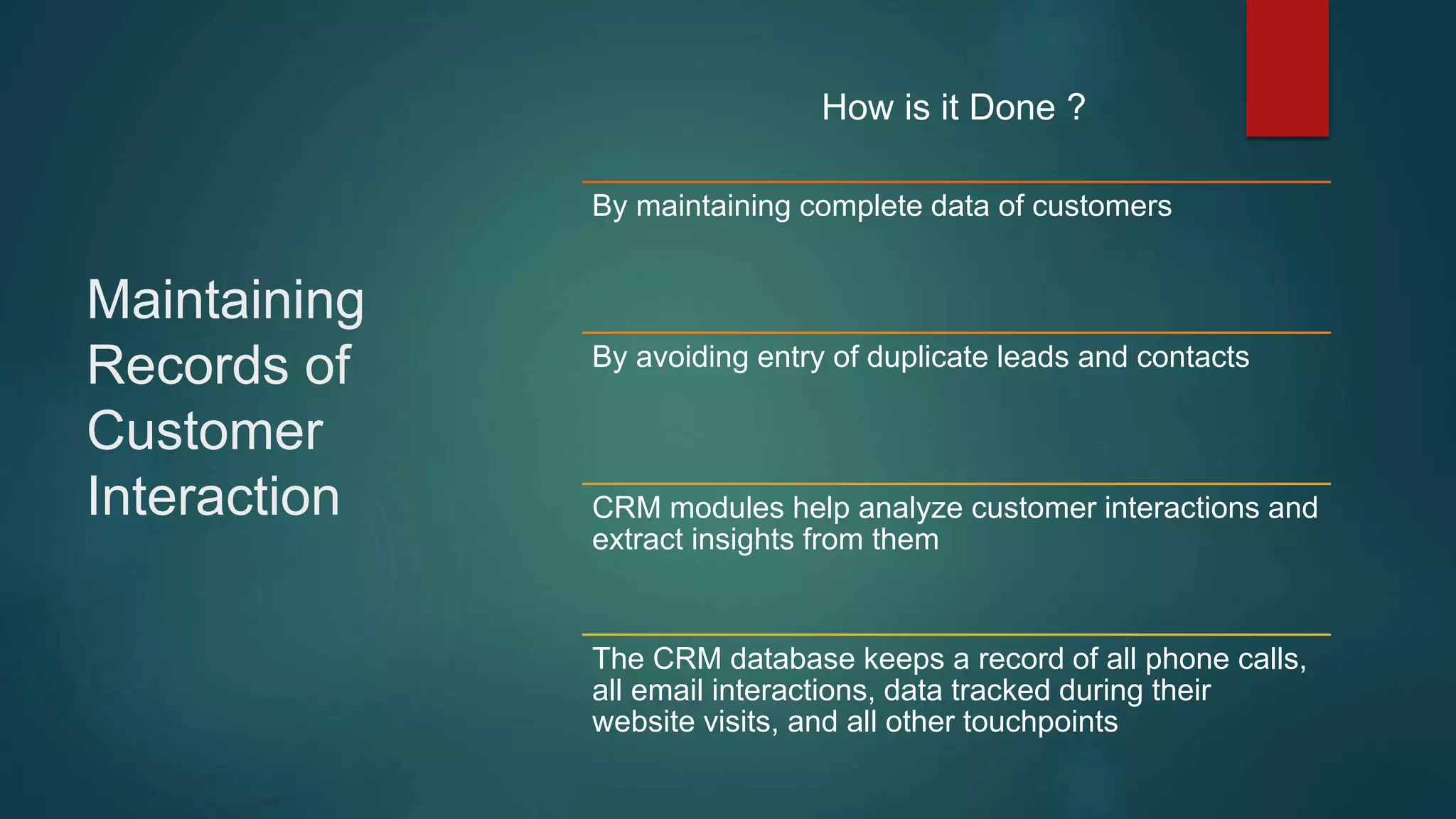 Maintaining Records of Customer Interaction

How is it Done ?

By maintaining complete data of customers

By avoiding entry of duplicate leads and contacts

CRM modules help analyze customer interactions and extract insights from them

The CRM database keeps a record of all phone calls, all email interactions, data tracked during their website visits, and all other touchpoints